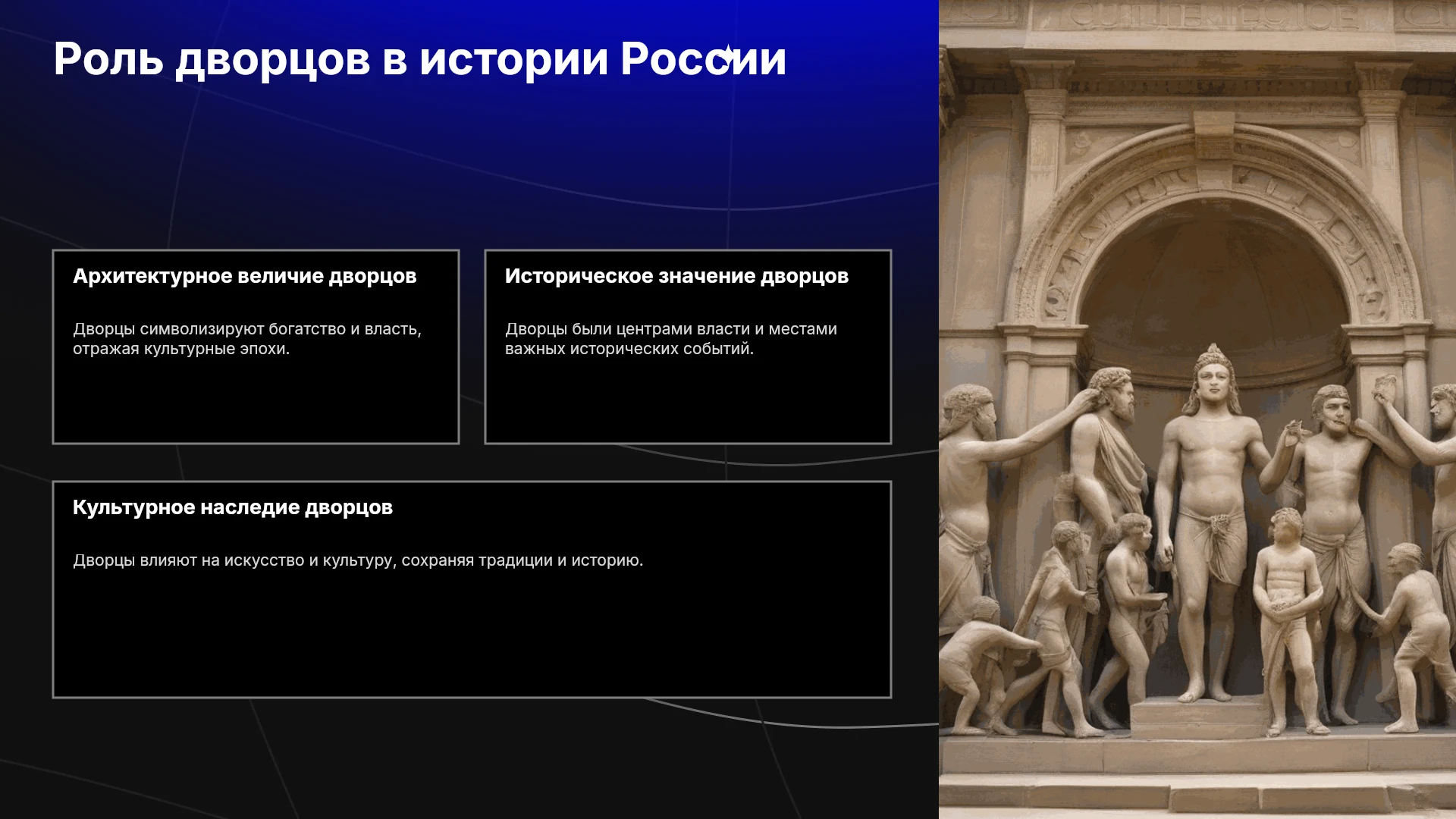 Роль дворцов в истории России

Архитектурное величие дворцов

Дворцы символизируют богатство и власть, отражая культурные эпохи.

Историческое значение дворцов

Дворцы были центрами власти и местами важных исторических событий.

Культурное наследие дворцов

Дворцы влияют на искусство и культуру, сохраняя традиции и историю.